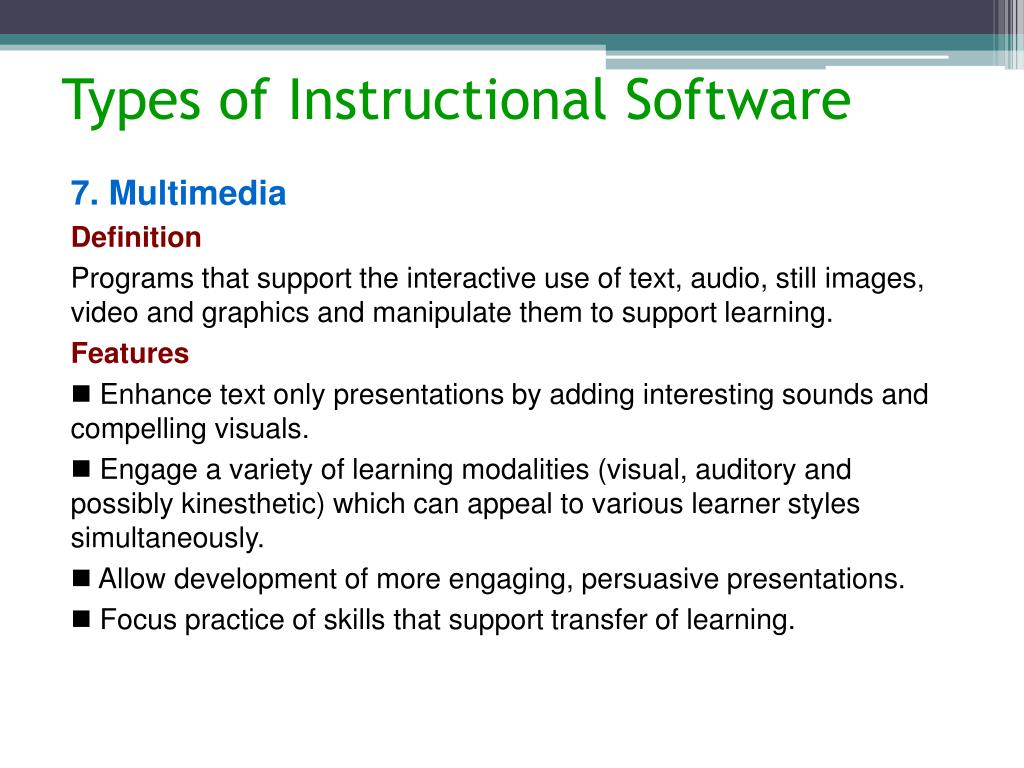 Types of Instructional Software

7. Multimedia

Definition

Programs that support the interactive use of text, audio, still images, video and graphics and manipulate them to support learning.

Features

■ Enhance text only presentations by adding interesting sounds and compelling visuals.

■ Engage a variety of learning modalities (visual, auditory and possibly kinesthetic) which can appeal to various learner styles simultaneously.

■ Allow development of more engaging, persuasive presentations.

■ Focus practice of skills that support transfer of learning.